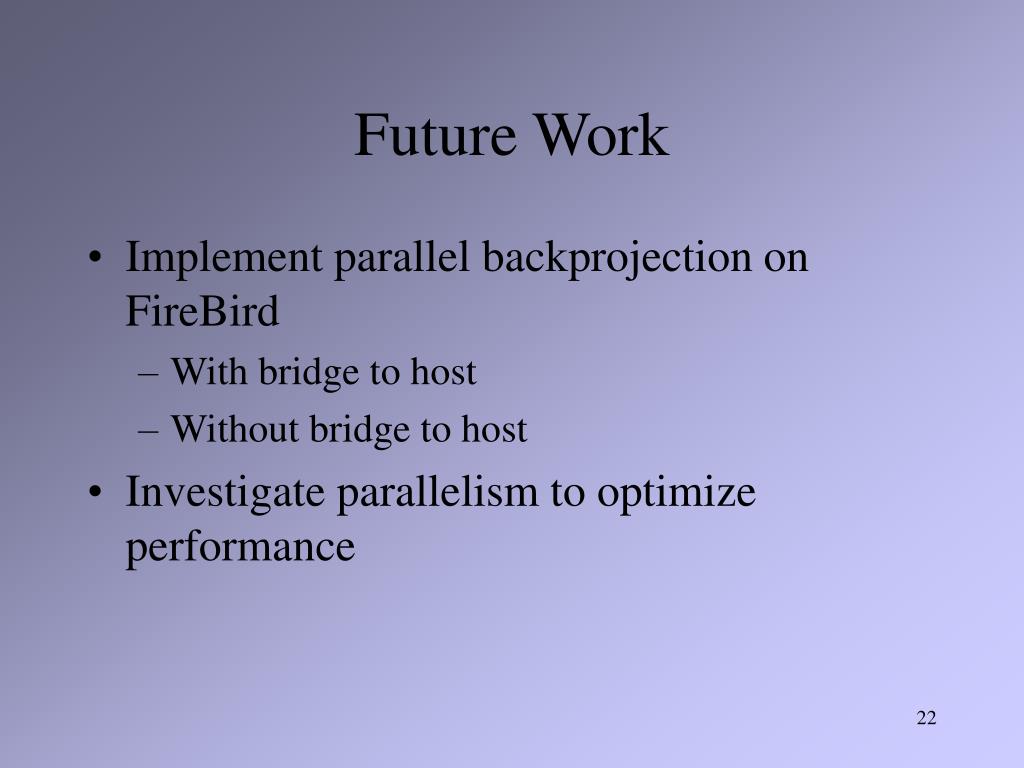 Future Work

• Implement parallel backprojection on FireBird
– With bridge to host
– Without bridge to host
• Investigate parallelism to optimize performance

22